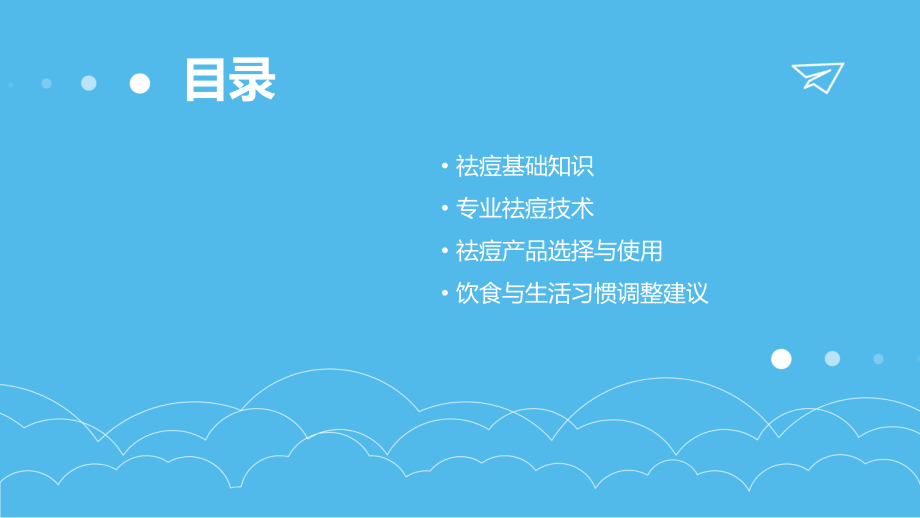 目录

• 祛痘基础知识
• 专业祛痘技术
• 祛痘产品选择与使用
• 饮食与生活习惯调整建议